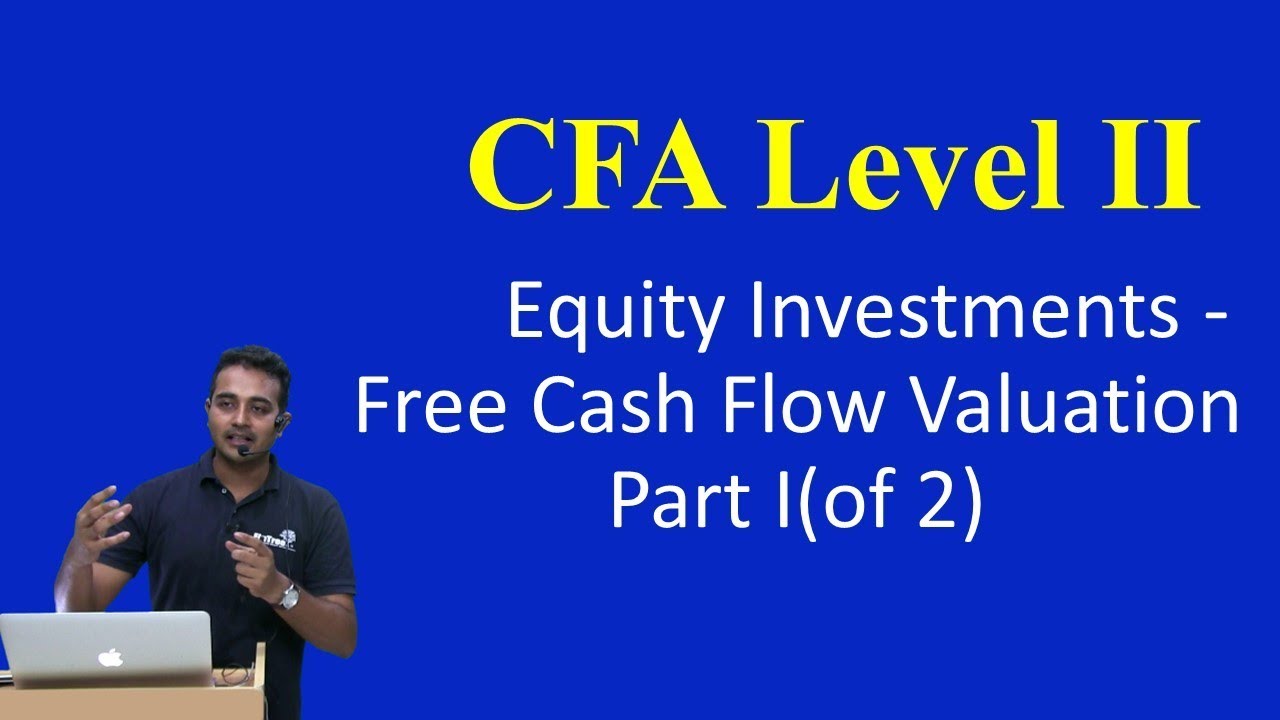 CFA Level II

Equity Investments - Free Cash Flow Valuation Part I(of 2)